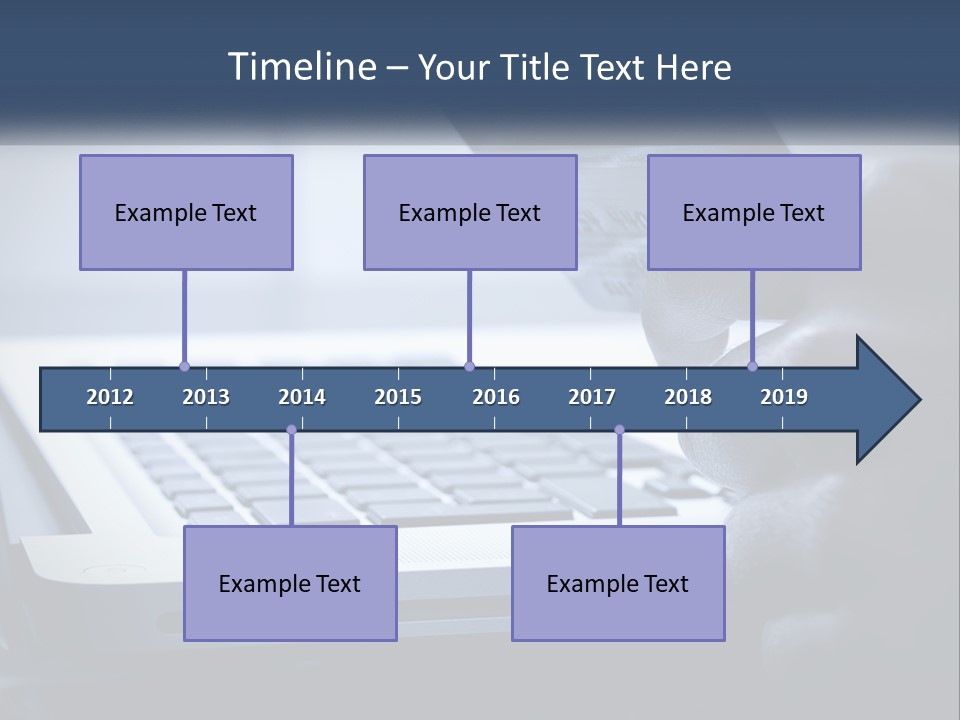 Timeline – Your Title Text Here

Example Text

Example Text

Example Text

2012 2013 2014 2015 2016 2017 2018 2019

Example Text

Example Text